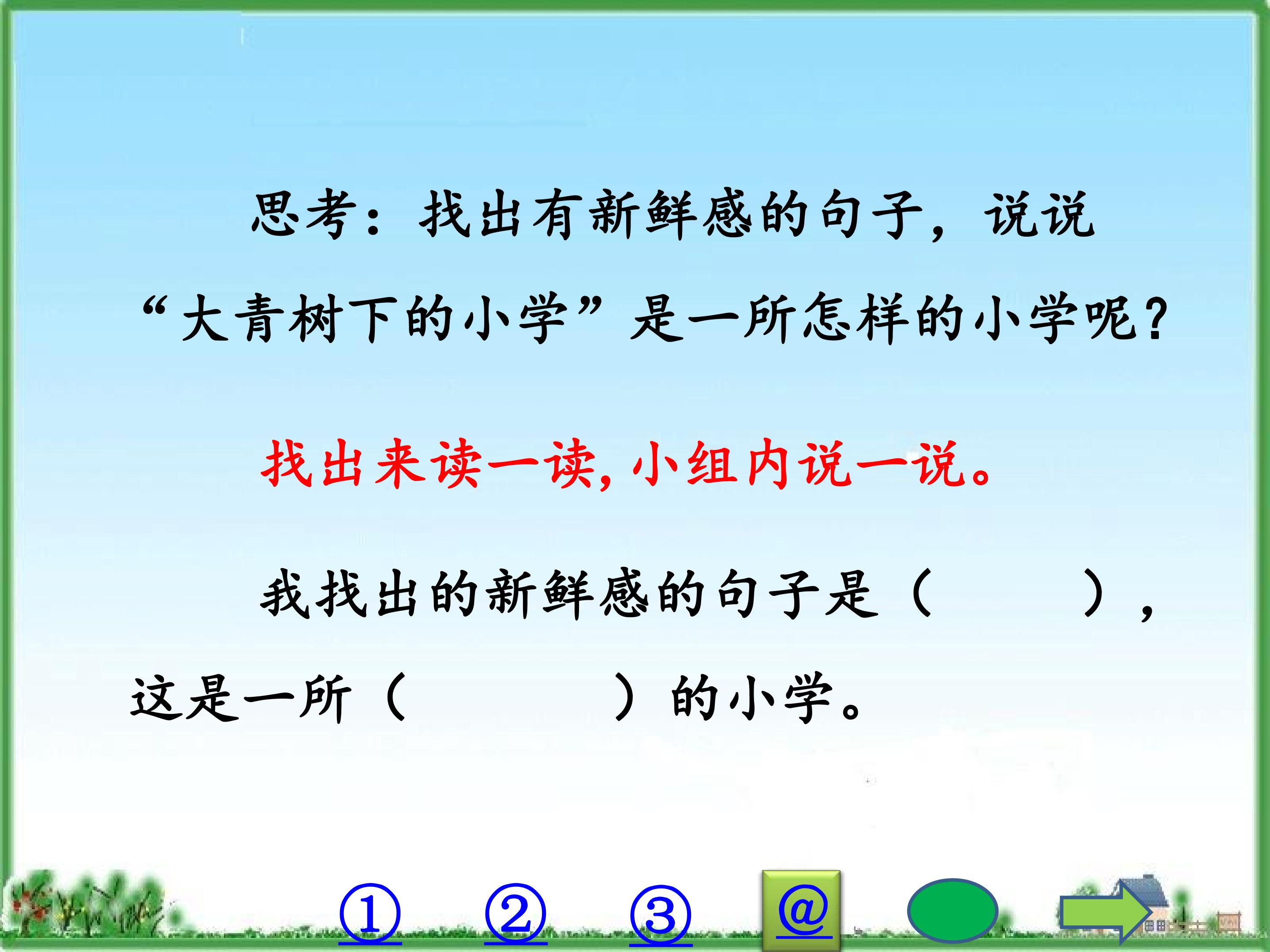 思考：找出有新鲜感的句子，说说“大青树下的小学”是一所怎样的小学呢?

找出来读一读，小组内说一说。

我找出的新鲜感的句子是（　　），这是一所（　　　）的小学。

① ② ③ @